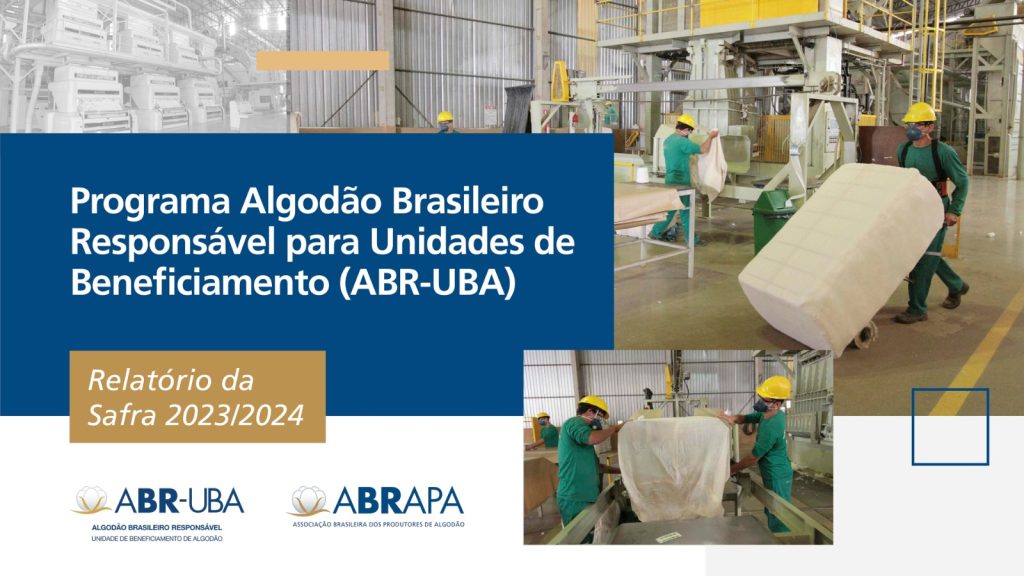 Programa Algodão Brasileiro Responsável para Unidades de Beneficiamento (ABR-UBA)

Relatório da Safra 2023/2024

ABR-UBA
ALGODÃO BRASILEIRO RESPONSÁVEL
UNIDADE DE BENEFICIAMENTO DE ALGODÃO

ABRAPA
ASSOCIAÇÃO BRASILEIRA DOS PRODUTORES DE ALGODÃO